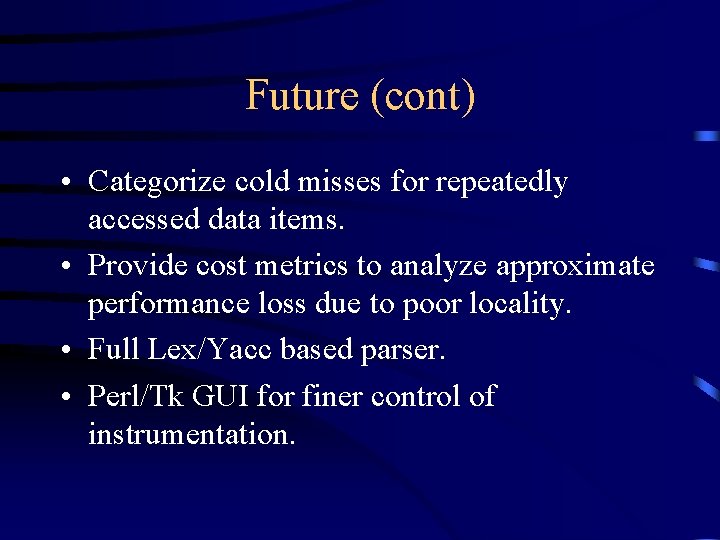 Future (cont)

• Categorize cold misses for repeatedly accessed data items.

• Provide cost metrics to analyze approximate performance loss due to poor locality.

• Full Lex/Yacc based parser.

• Perl/Tk GUI for finer control of instrumentation.